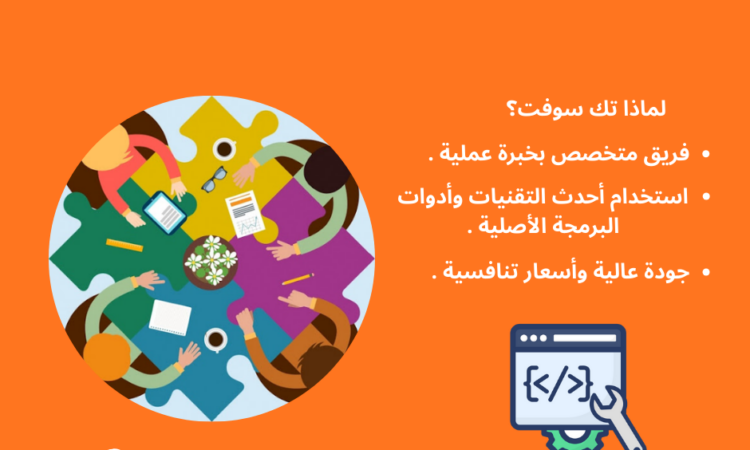 لماذا تك سوفت؟

• فريق متخصص بخبرة عملية .

• استخدام أحدث التقنيات وأدوات البرمجة الأصلية .

• جودة عالية وأسعار تنافسية .

{</>}